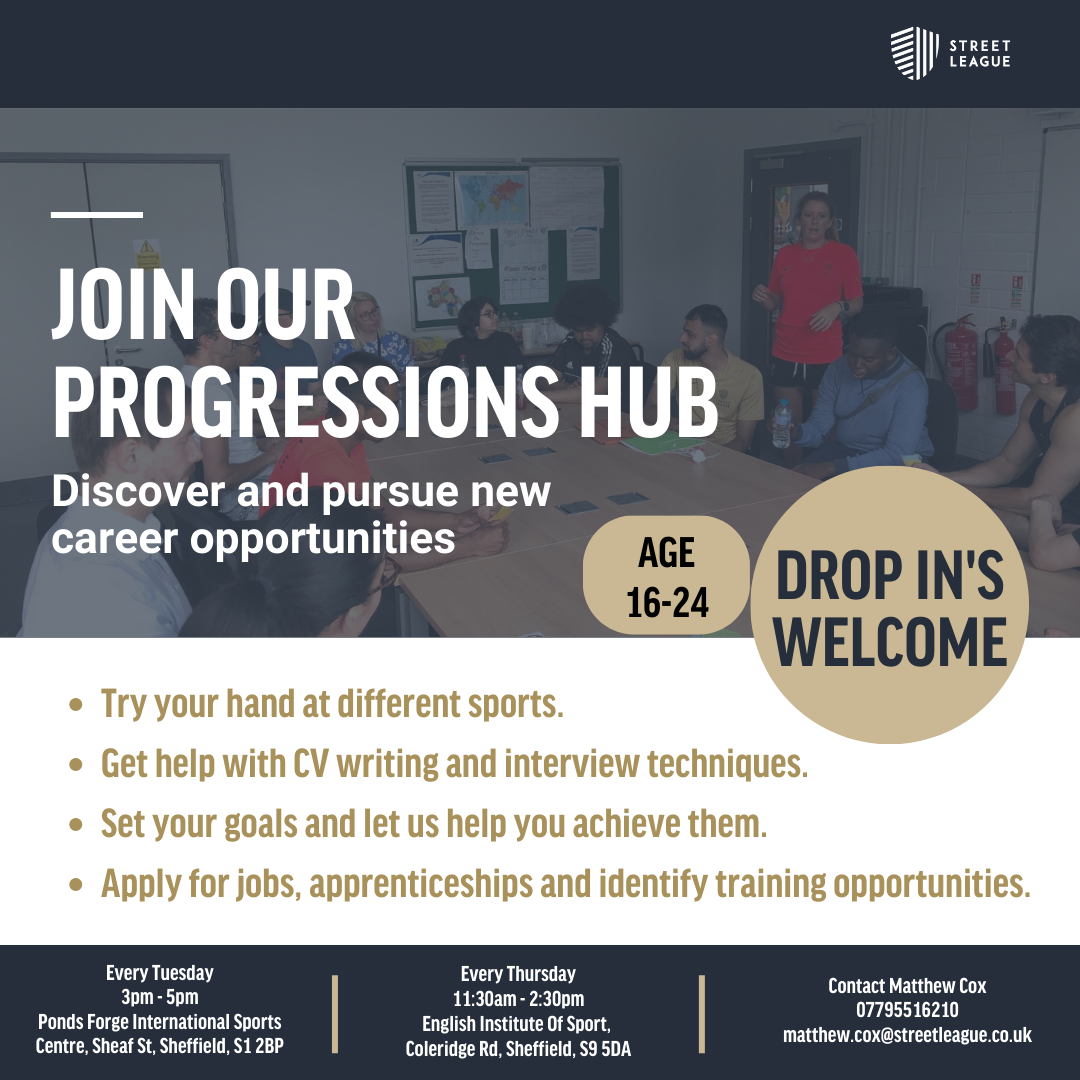 STREET LEAGUE

JOIN OUR PROGRESSIONS HUB

Discover and pursue new career opportunities

AGE 16-24

DROP IN'S WELCOME

- Try your hand at different sports.
- Get help with CV writing and interview techniques.
- Set your goals and let us help you achieve them.
- Apply for jobs, apprenticeships and identify training opportunities.

Every Tuesday
3pm - 5pm
Ponds Forge International Sports Centre, Sheaf St, Sheffield, S1 2BP

Every Thursday
11:30am - 2:30pm
English Institute Of Sport, Coleridge Rd, Sheffield, S9 5DA

Contact Matthew Cox
07795516210
matthew.cox@streetleague.co.uk